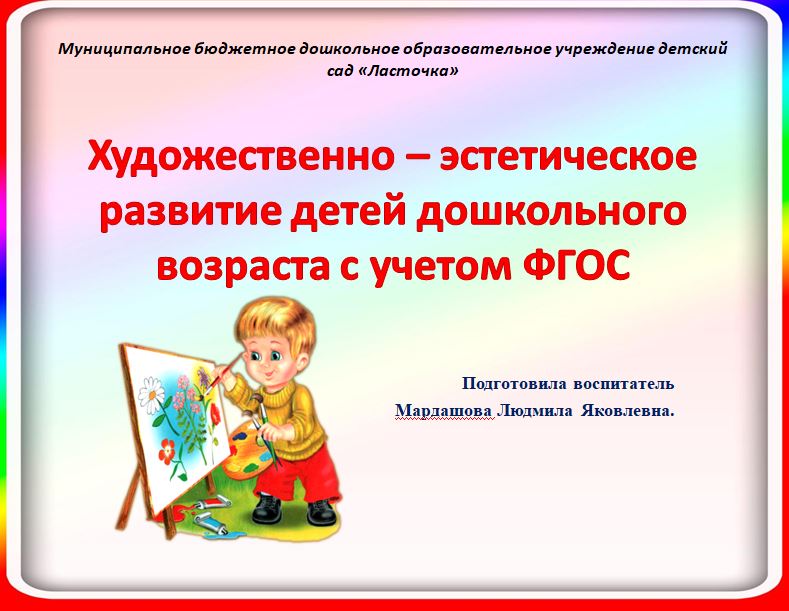 Муниципальное бюджетное дошкольное образовательное учреждение детский сад «Ласточка»

Художественно – эстетическое развитие детей дошкольного возраста с учетом ФГОС

Подготовила воспитатель
Мардашова Людмила Яковлевна.